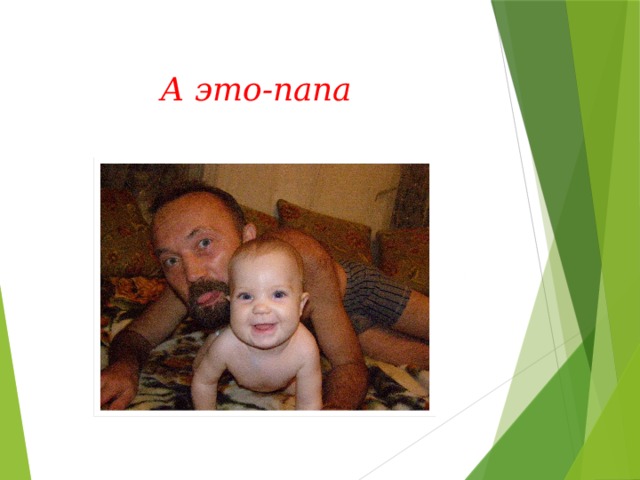 А это-папа